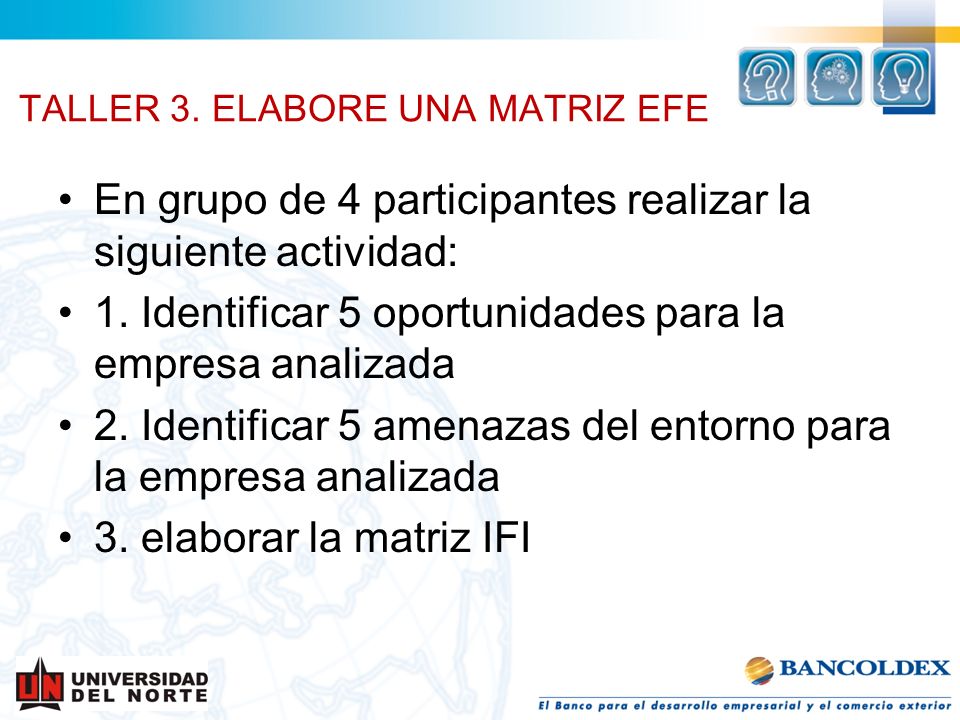 TALLER 3. ELABORE UNA MATRIZ EFE

• En grupo de 4 participantes realizar la siguiente actividad:
• 1. Identificar 5 oportunidades para la empresa analizada
• 2. Identificar 5 amenazas del entorno para la empresa analizada
• 3. elaborar la matriz IFI

UN UNIVERSIDAD DEL NORTE

BANCOLDEX
El Banco para el desarrollo empresarial y el comercio exterior